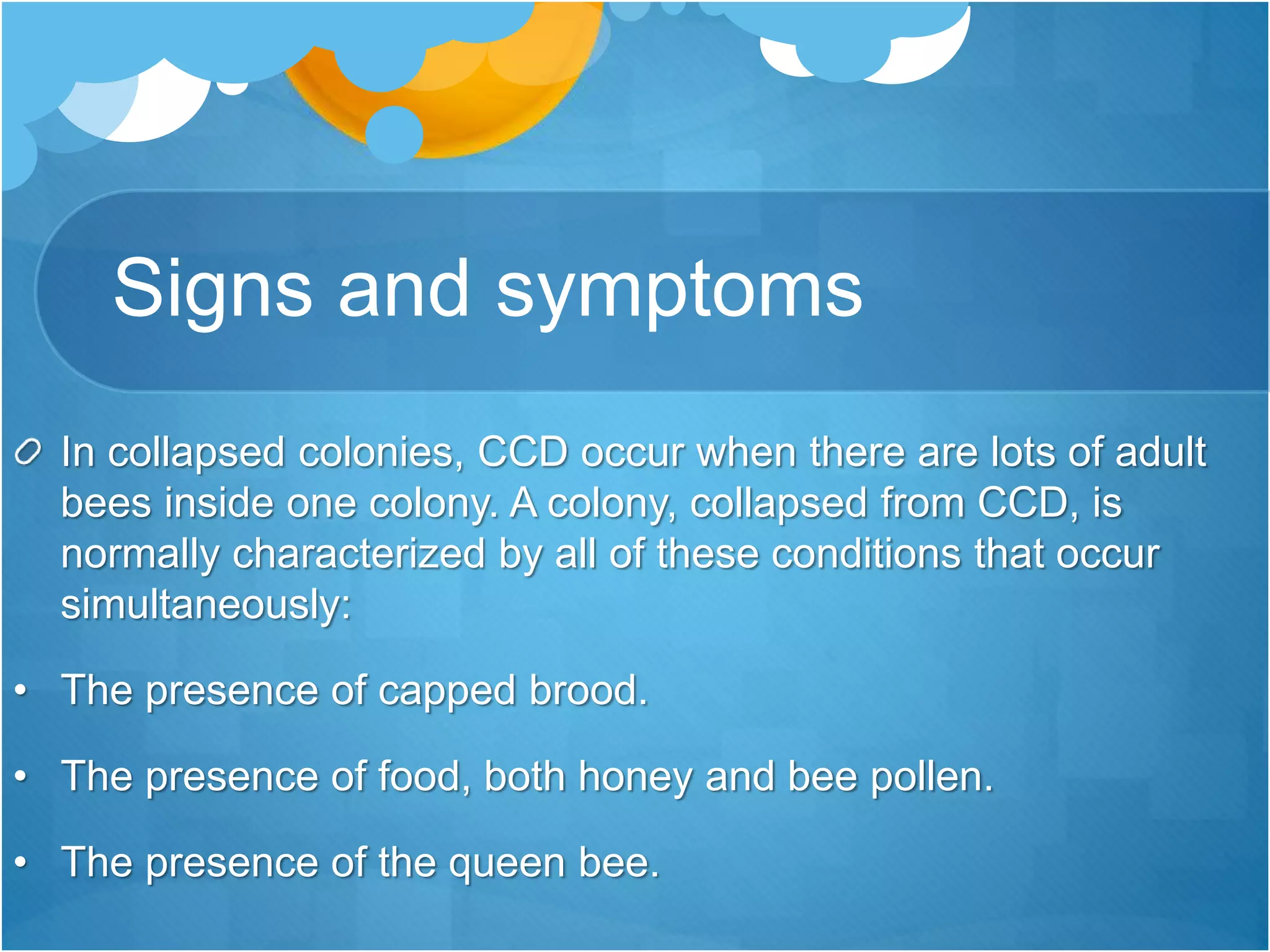 Signs and symptoms

In collapsed colonies, CCD occur when there are lots of adult bees inside one colony. A colony, collapsed from CCD, is normally characterized by all of these conditions that occur simultaneously:

• The presence of capped brood.

• The presence of food, both honey and bee pollen.

• The presence of the queen bee.